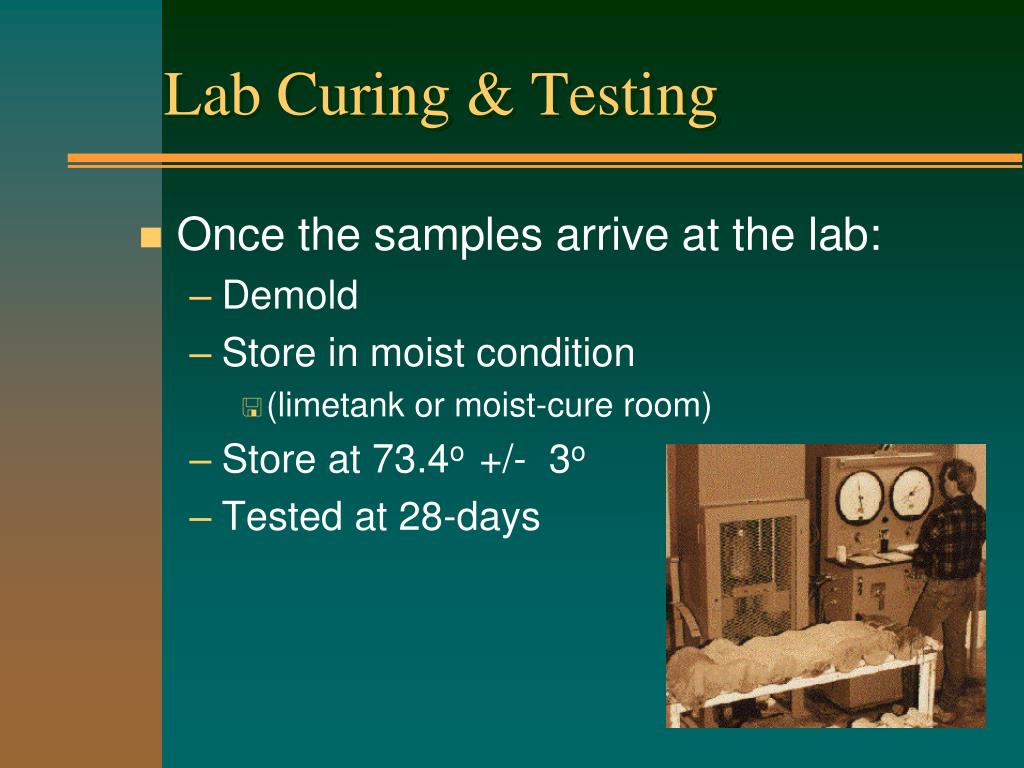 Lab Curing & Testing

Once the samples arrive at the lab:
– Demold
– Store in moist condition
(limetank or moist-cure room)
– Store at 73.4$^o$ +/- 3$^o$
– Tested at 28-days